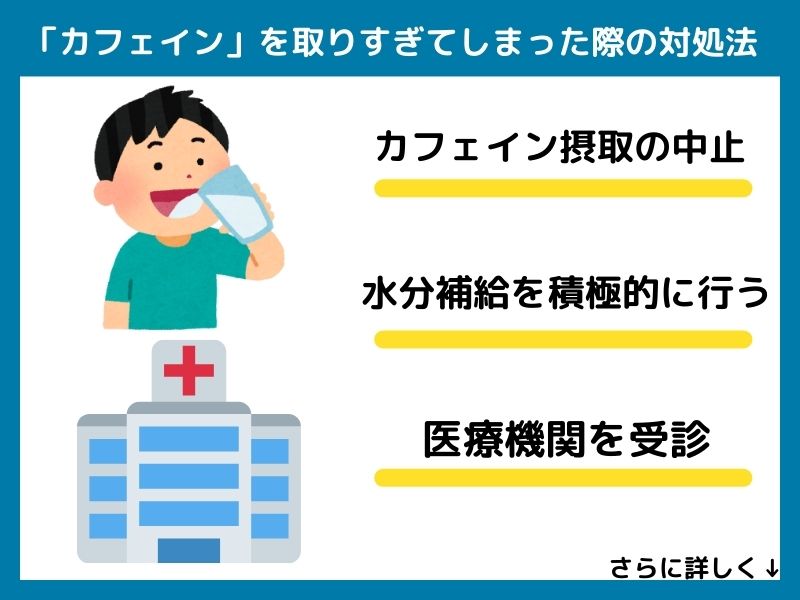 「カフェイン」を取りすぎてしまった際の対処法

カフェイン摂取の中止

水分補給を積極的に行う

医療機関を受診

さらに詳しく↓